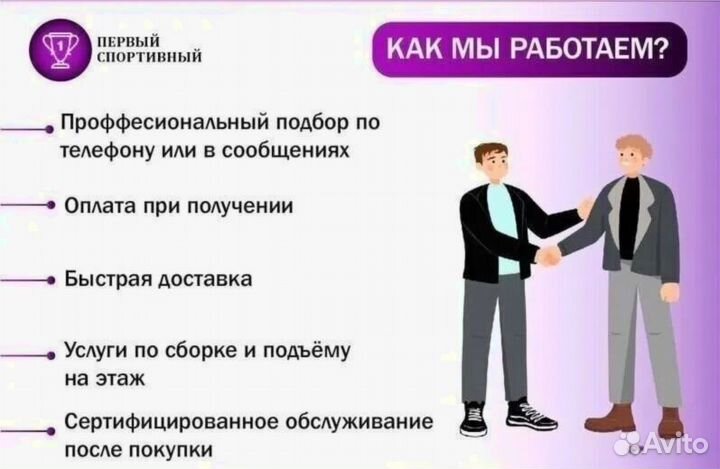 1

ПЕРВЫЙ СПОРТИВНЫЙ

КАК МЫ РАБОТАЕМ?

Проффесиональный подбор по телефону или в сообщениях

Оплата при получении

Быстрая доставка

Услуги по сборке и подъёму на этаж

Сертифицированное обслуживание после покупки

Avito